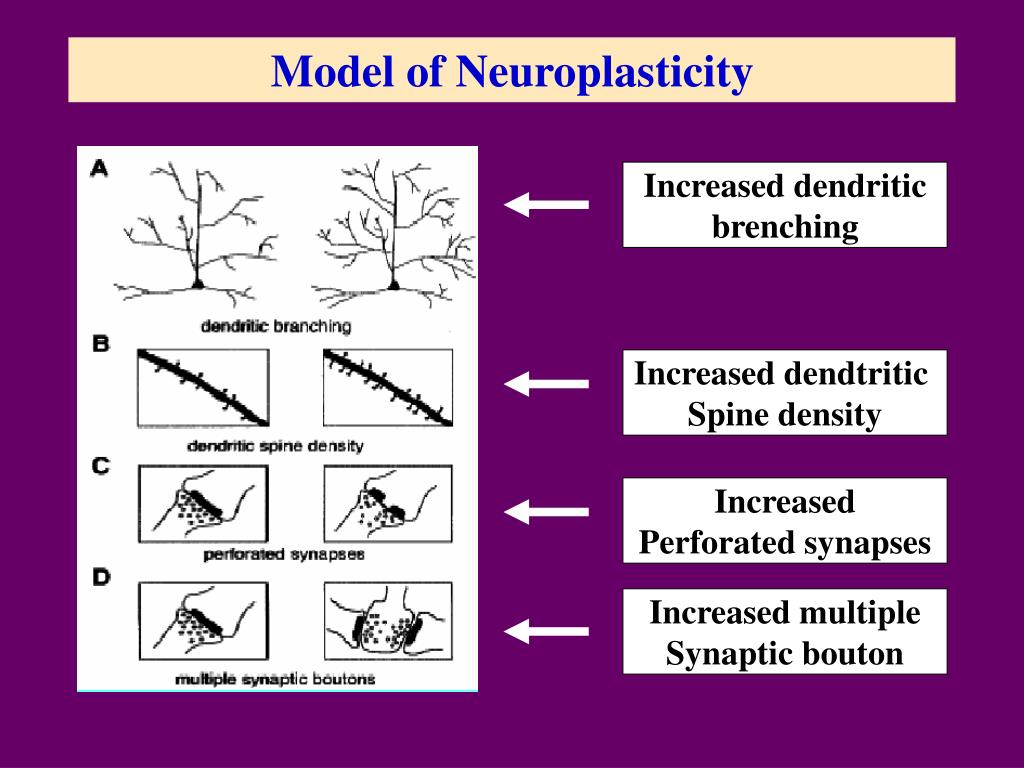 Model of Neuroplasticity

A

dendritic branching

B

dendritic spine density

C

perforated synapses

D

multiple synaptic boutons

Increased dendritic brenching

Increased dendtritic Spine density

Increased Perforated synapses

Increased multiple Synaptic bouton